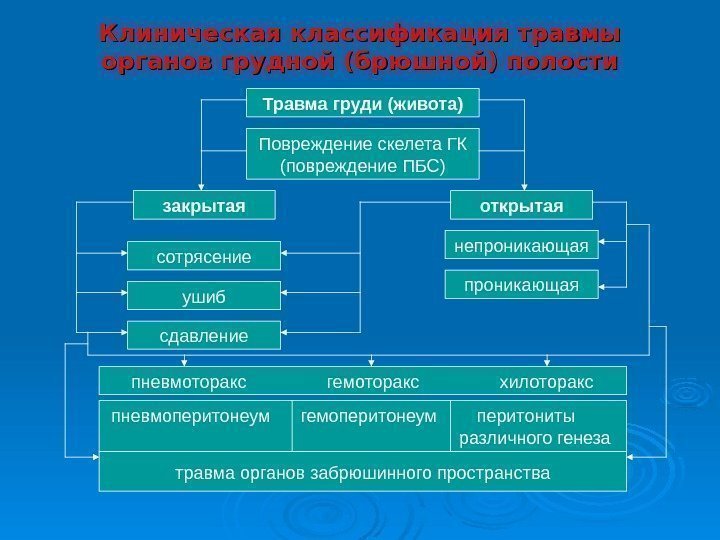 Клиническая классификация травмы органов грудной (брюшной) полости

Травма груди (живота)

Повреждение скелета ГК (повреждение ПБС)

закрытая

открытая

сотрясение

ушиб

сдавление

непроникающая

проникающая

пневмоторакс гемоторакс хилоторакс

пневмоперитонеум

гемоперитонеум

перитониты различного генеза

травма органов забрюшинного пространства